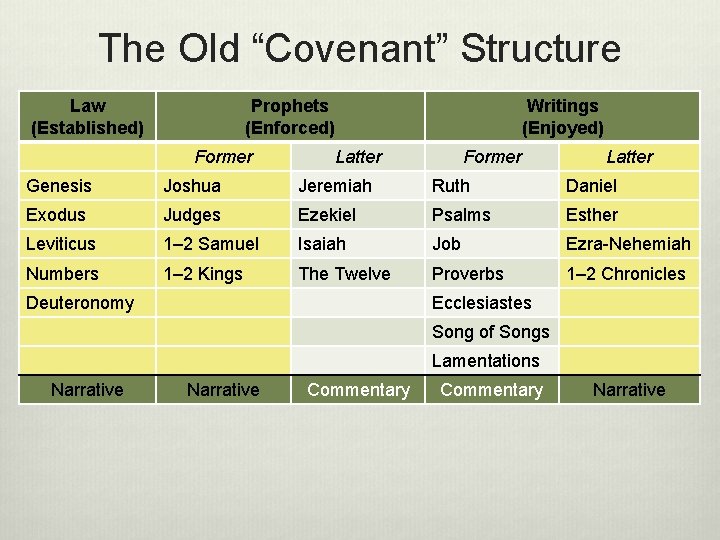 The Old “Covenant” Structure

| Law (Established) | Prophets (Enforced) | | Writings (Enjoyed) | |
|---|---|---|---|---|
| | Former | Latter | Former | Latter |
| Genesis | Joshua | Jeremiah | Ruth | Daniel |
| Exodus | Judges | Ezekiel | Psalms | Esther |
| Leviticus | 1–2 Samuel | Isaiah | Job | Ezra-Nehemiah |
| Numbers | 1–2 Kings | The Twelve | Proverbs | 1–2 Chronicles |
| Deuteronomy | | | Ecclesiastes | |
| | | | Song of Songs | |
| | | | Lamentations | |
| Narrative | Narrative | Commentary | Commentary | Narrative |